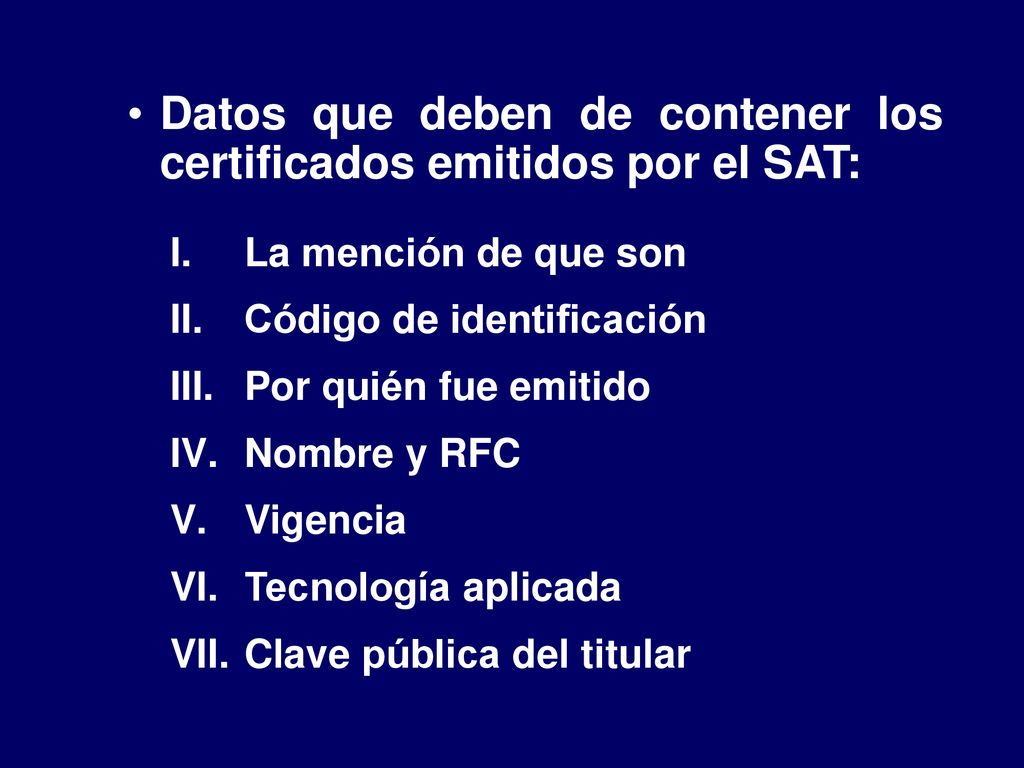 • Datos que deben de contener los certificados emitidos por el SAT:

I. La mención de que son
II. Código de identificación
III. Por quién fue emitido
IV. Nombre y RFC
V. Vigencia
VI. Tecnología aplicada
VII. Clave pública del titular